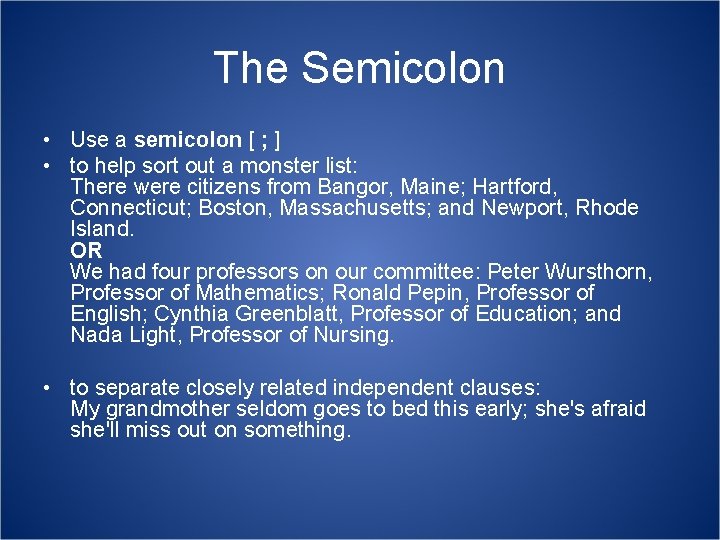 The Semicolon

• Use a semicolon [ ; ]
• to help sort out a monster list:
There were citizens from Bangor, Maine; Hartford, Connecticut; Boston, Massachusetts; and Newport, Rhode Island.
OR
We had four professors on our committee: Peter Wursthorn, Professor of Mathematics; Ronald Pepin, Professor of English; Cynthia Greenblatt, Professor of Education; and Nada Light, Professor of Nursing.

• to separate closely related independent clauses:
My grandmother seldom goes to bed this early; she's afraid she'll miss out on something.